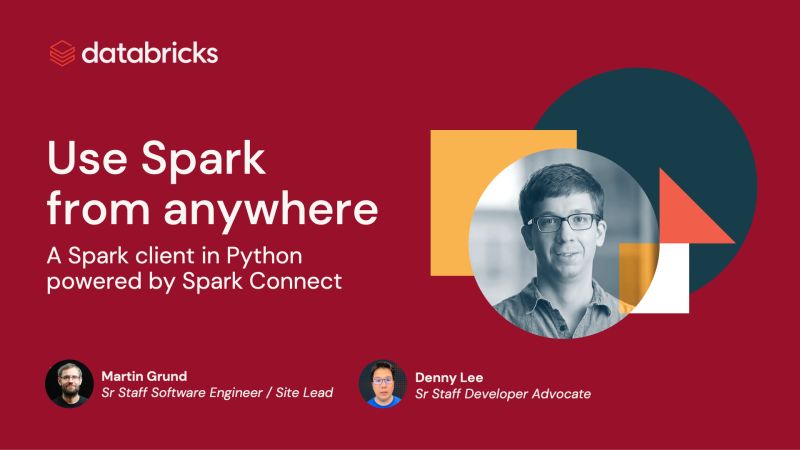 databricks

Use Spark from anywhere

A Spark client in Python powered by Spark Connect

Martin Grund
Sr Staff Software Engineer / Site Lead

Denny Lee
Sr Staff Developer Advocate